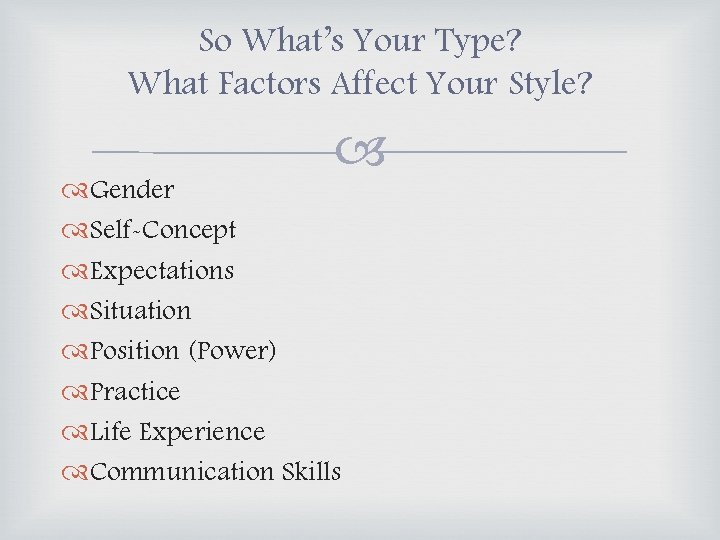 So What's Your Type?
What Factors Affect Your Style?

Gender
Self-Concept
Expectations
Situation
Position (Power)
Practice
Life Experience
Communication Skills